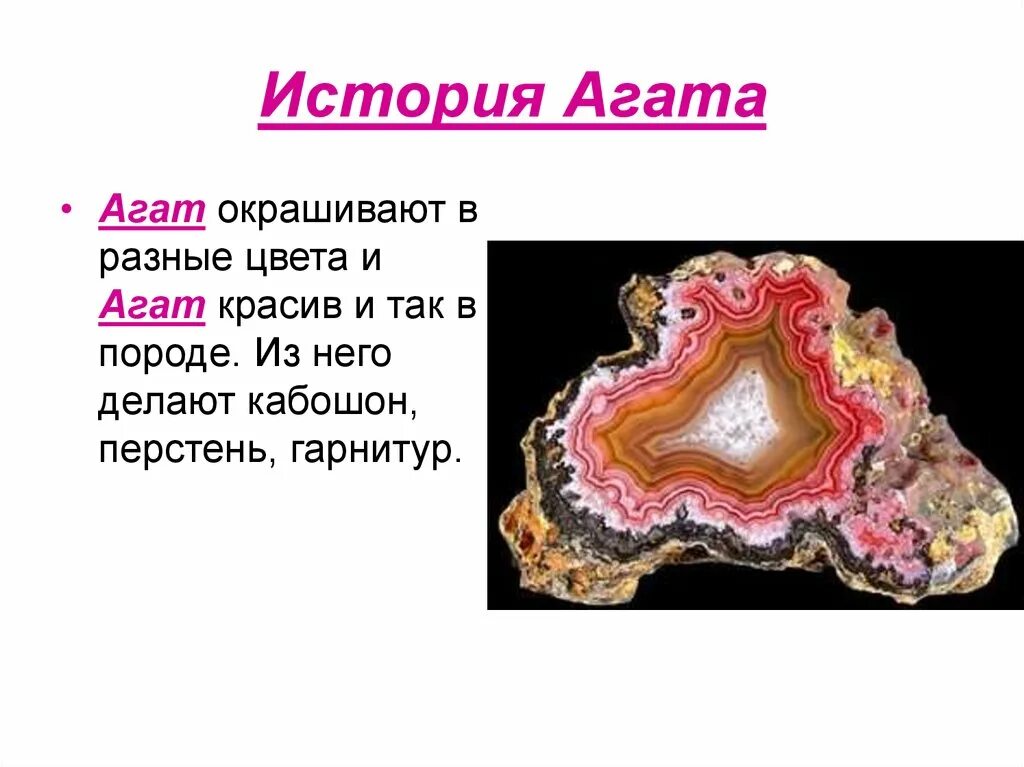 История Агата

• Агат окрашивают в разные цвета и Агат красив и так в породе. Из него делают кабошон, перстень, гарнитур.